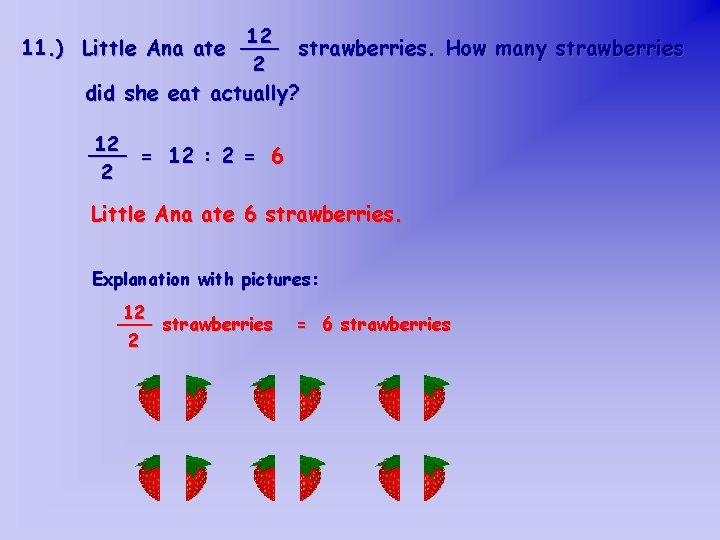 11.) Little Ana ate $\frac{12}{2}$ strawberries. How many strawberries did she eat actually?

$\frac{12}{2} = 12 : 2 = 6$

Little Ana ate 6 strawberries.

Explanation with pictures:

$\frac{12}{2}$ strawberries = 6 strawberries